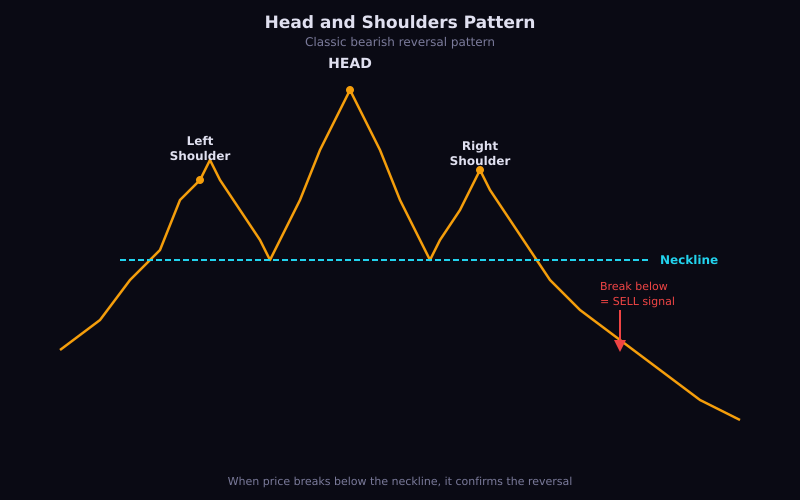 Head and Shoulders Pattern
Classic bearish reversal pattern

HEAD

Left Shoulder

Right Shoulder

Neckline

Break below = SELL signal

When price breaks below the neckline, it confirms the reversal